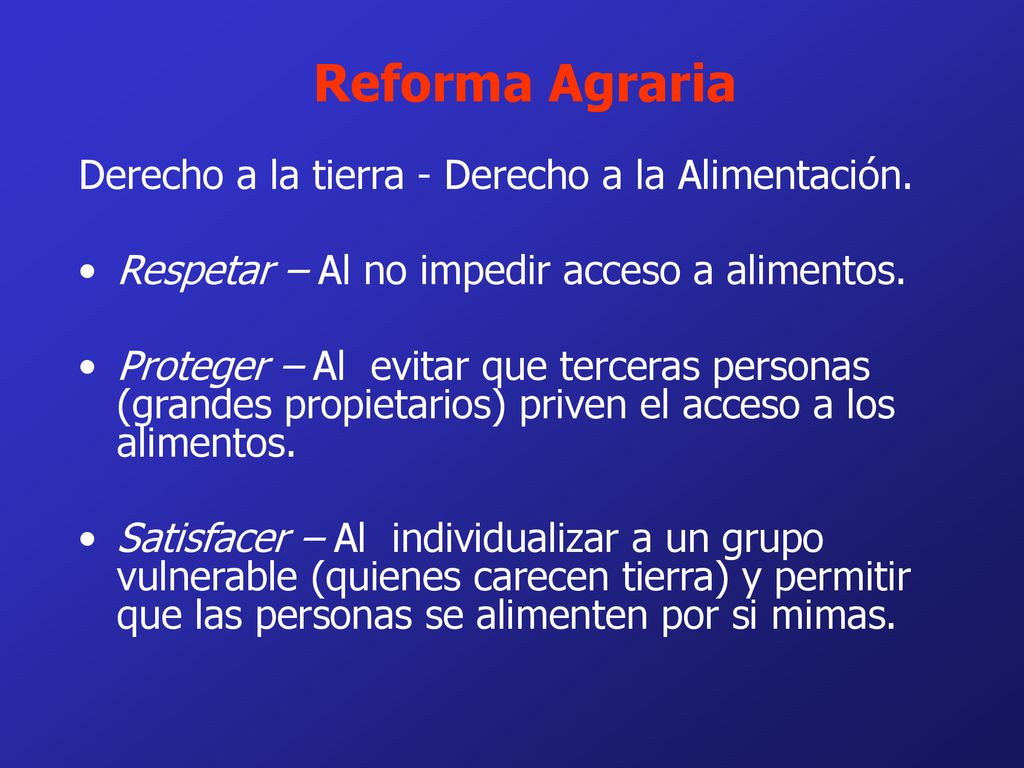 Reforma Agraria

Derecho a la tierra - Derecho a la Alimentación.

• Respetar – Al no impedir acceso a alimentos.

• Proteger – Al evitar que terceras personas (grandes propietarios) priven el acceso a los alimentos.

• Satisfacer – Al individualizar a un grupo vulnerable (quienes carecen tierra) y permitir que las personas se alimenten por si mimas.